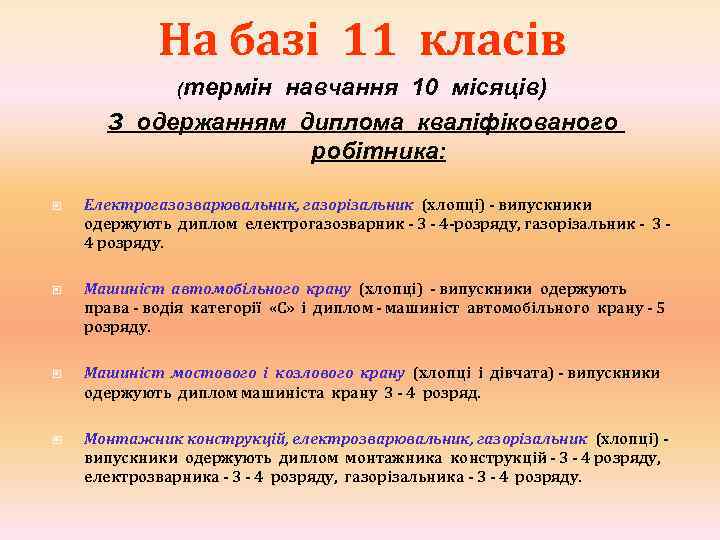 На базі 11 класів

(термін навчання 10 місяців)

З одержанням диплома кваліфікованого робітника:

Електрогазозварювальник, газорізальник (хлопці) - випускники одержують диплом електрогазозварник - 3 - 4-розряду, газорізальник - 3 - 4 розряду.

Машиніст автомобільного крану (хлопці) - випускники одержують права - водія категорії «С» і диплом - машиніст автомобільного крану - 5 розряду.

Машиніст мостового і козлового крану (хлопці і дівчата) - випускники одержують диплом машиніста крану 3 - 4 розряд.

Монтажник конструкцій, електрозварювальник, газорізальник (хлопці) - випускники одержують диплом монтажника конструкцій - 3 - 4 розряду, електрозварника - 3 - 4 розряду, газорізальника - 3 - 4 розряду.